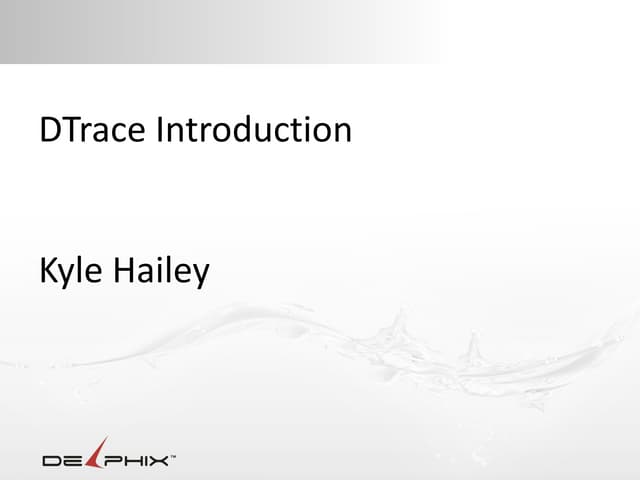 DTrace Introduction

Kyle Hailey

DELPHIX™